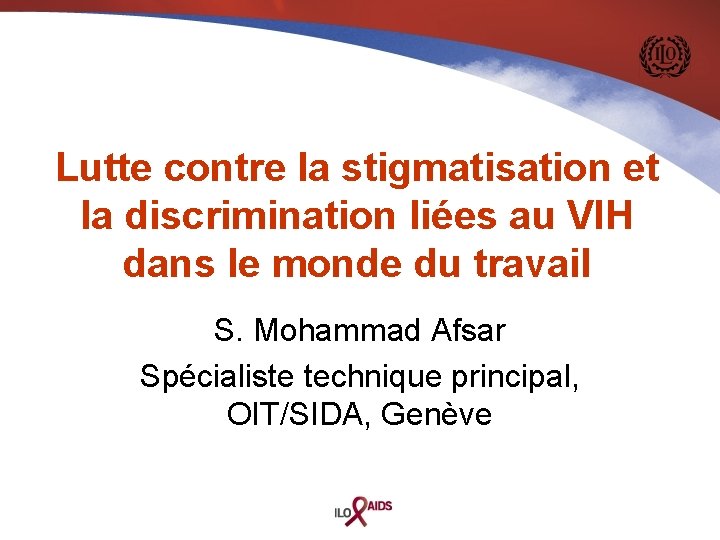 ILO

Lutte contre la stigmatisation et la discrimination liées au VIH dans le monde du travail

S. Mohammad Afsar

Spécialiste technique principal, OIT/SIDA, Genève

ILO AIDS